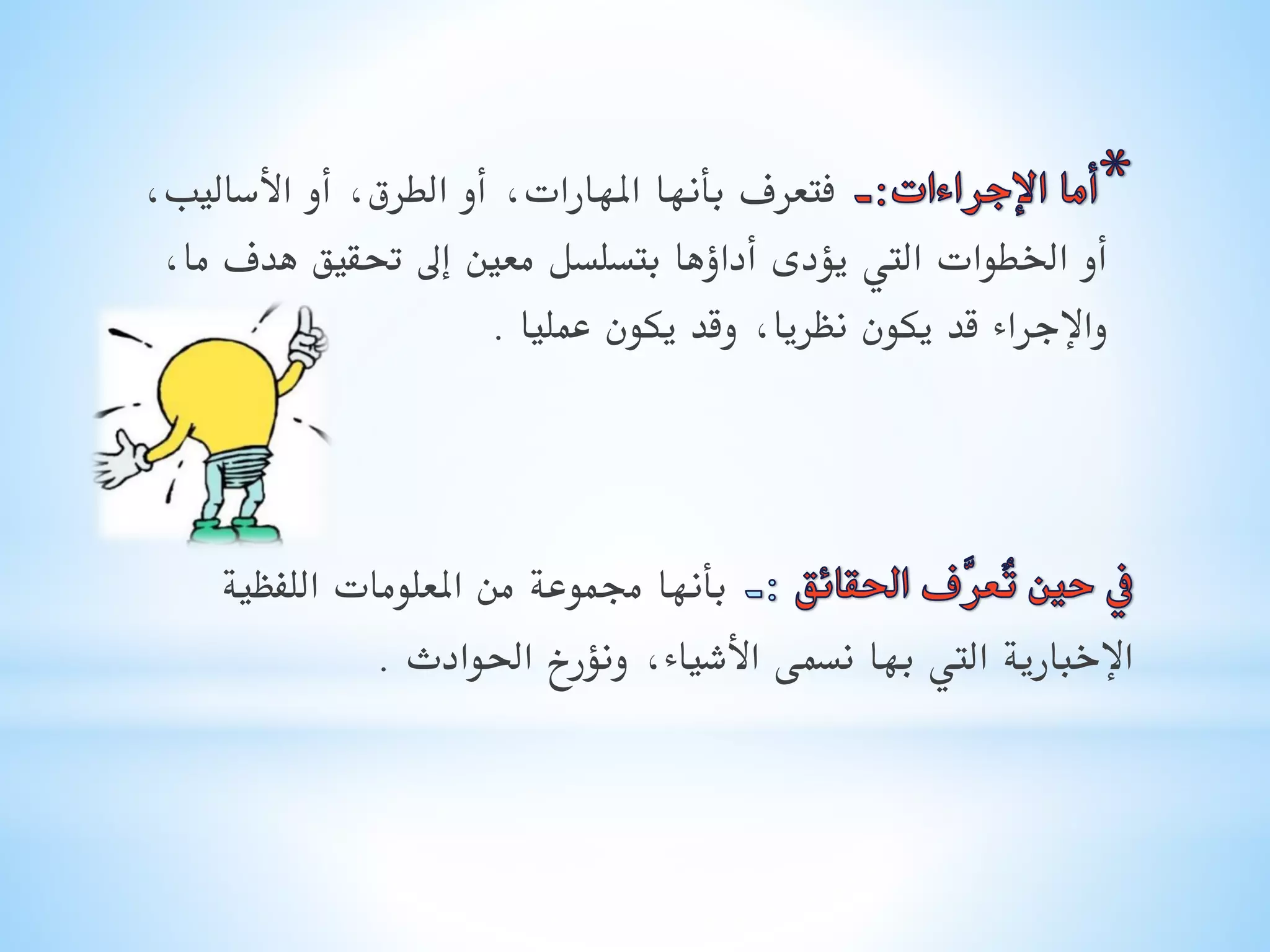 *أما الإجراءات:ـ فتعرف بأنها المهارات، أو الطرق، أو الأساليب، أو الخطوات التي يؤدى أداؤها بتسلسل معين إلى تحقيق هدف ما، والإجراء قد يكون نظريا، وقد يكون عمليا .

في حين تُعرَّف الحقائق :ـ بأنها مجموعة من المعلومات اللفظية الإخبارية التي بها نسمى الأشياء، ونؤرخ الحوادث .